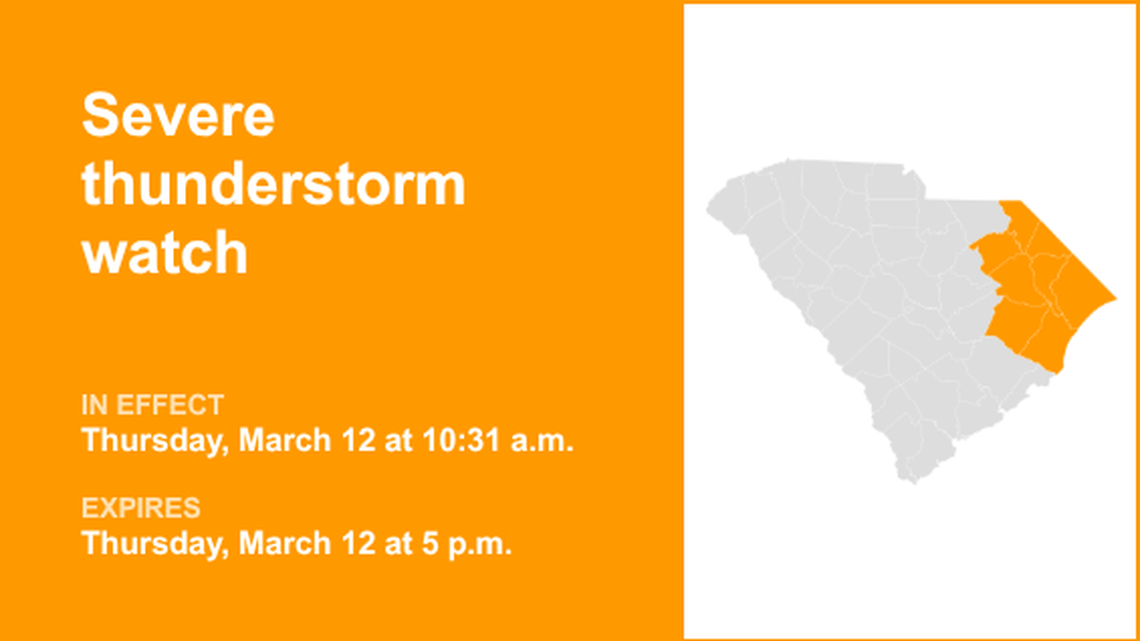 Severe thunderstorm watch

IN EFFECT
Thursday, March 12 at 10:31 a.m.

EXPIRES
Thursday, March 12 at 5 p.m.